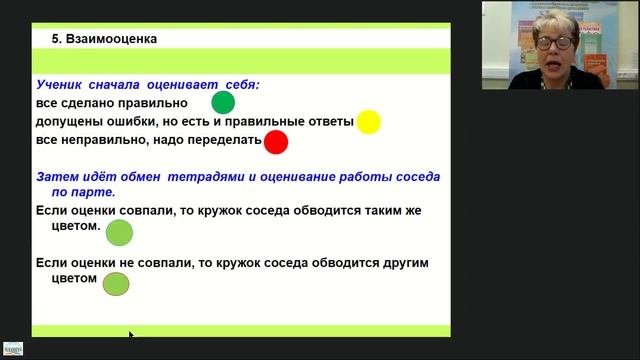 5. Взаимооценка

Ученик сначала оценивает себя:
все сделано правильно
допущены ошибки, но есть и правильные ответы
все неправильно, надо переделать

Затем идёт обмен тетрадями и оценивание работы соседа по парте.

Если оценки совпали, то кружок соседа обводится таким же цветом.

Если оценки не совпали, то кружок соседа обводится другим цветом